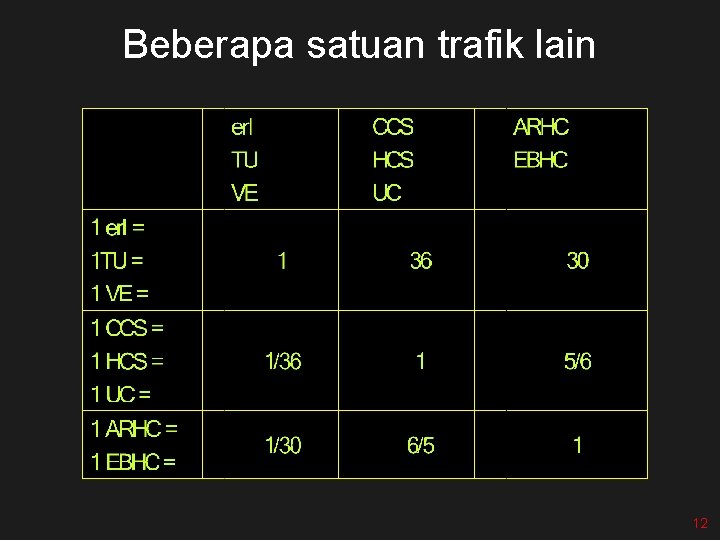 Beberapa satuan trafik lain

|  | erl TU VE | CCS HCS UC | ARHC EBHC |
|---|---|---|---|
| 1 erl = 1TU = 1 VE = | 1 | 36 | 30 |
| 1 CCS = 1 HCS = 1 UC = | 1/36 | 1 | 5/6 |
| 1 ARHC = 1 EBHC = | 1/30 | 6/5 | 1 |

12